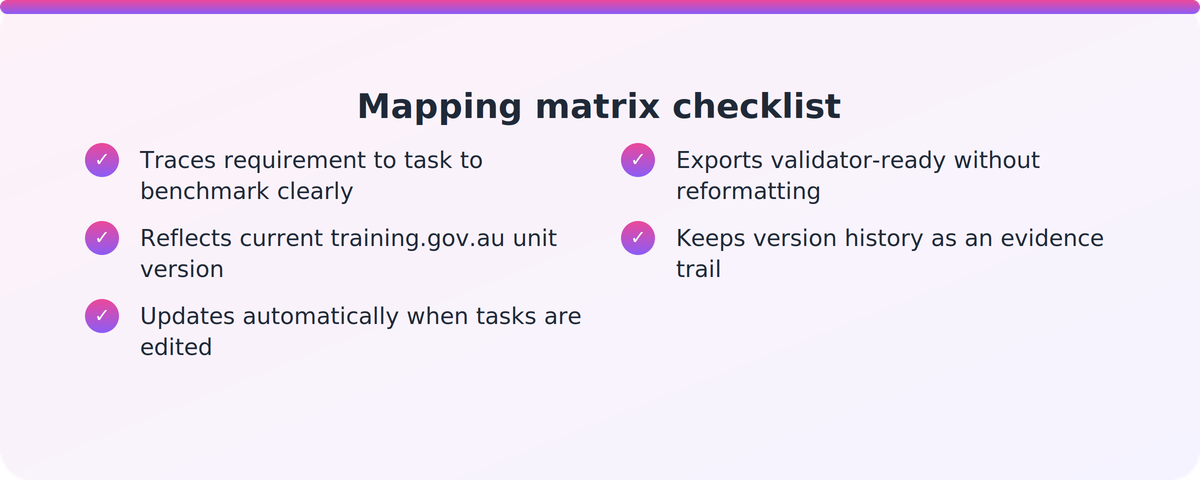 Mapping matrix checklist

✓ Traces requirement to task to benchmark clearly

✓ Reflects current training.gov.au unit version

✓ Updates automatically when tasks are edited

✓ Exports validator-ready without reformatting

✓ Keeps version history as an evidence trail